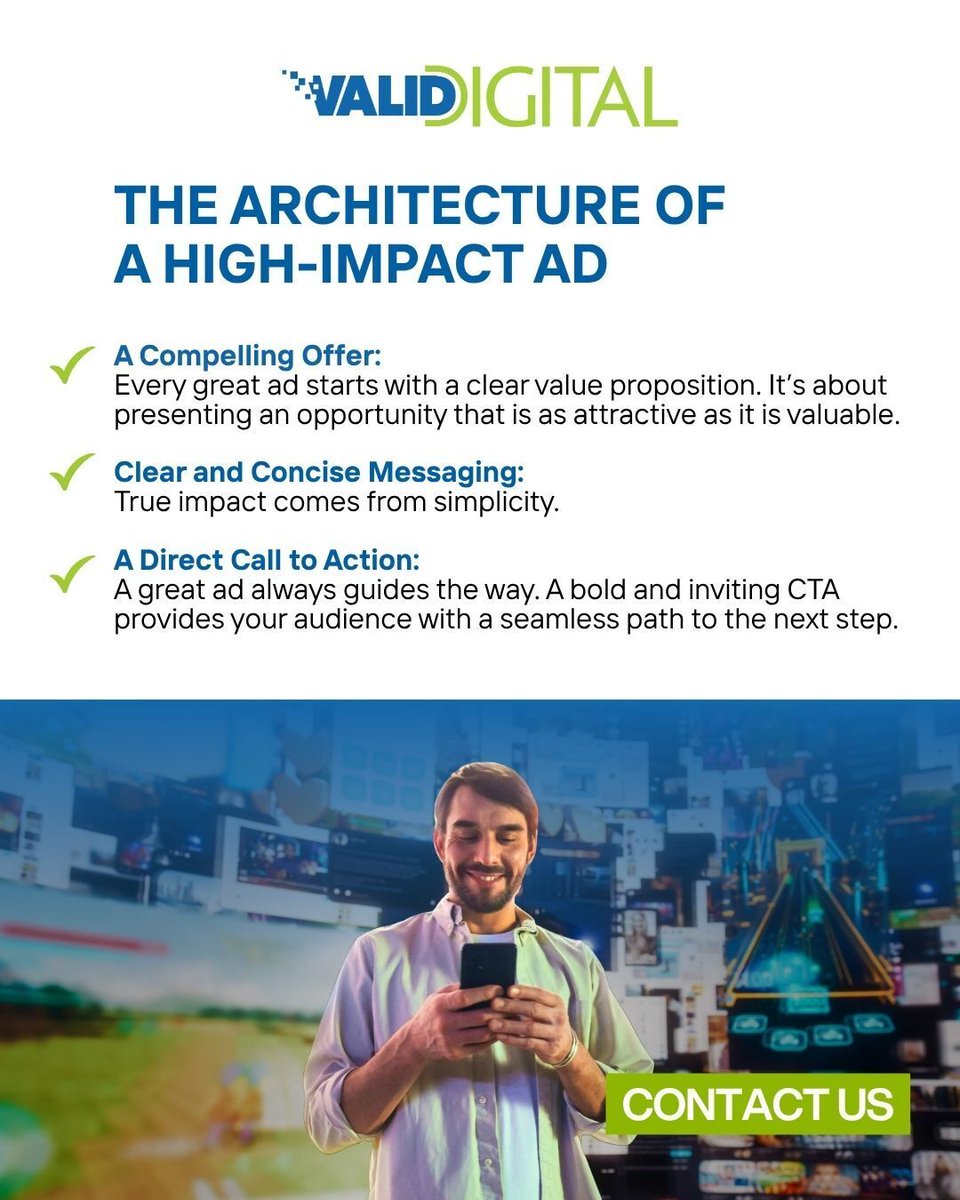 VALIDDIGITAL

THE ARCHITECTURE OF A HIGH-IMPACT AD

A Compelling Offer:
Every great ad starts with a clear value proposition. It's about presenting an opportunity that is as attractive as it is valuable.

Clear and Concise Messaging:
True impact comes from simplicity.

A Direct Call to Action:
A great ad always guides the way. A bold and inviting CTA provides your audience with a seamless path to the next step.

CONTACT US